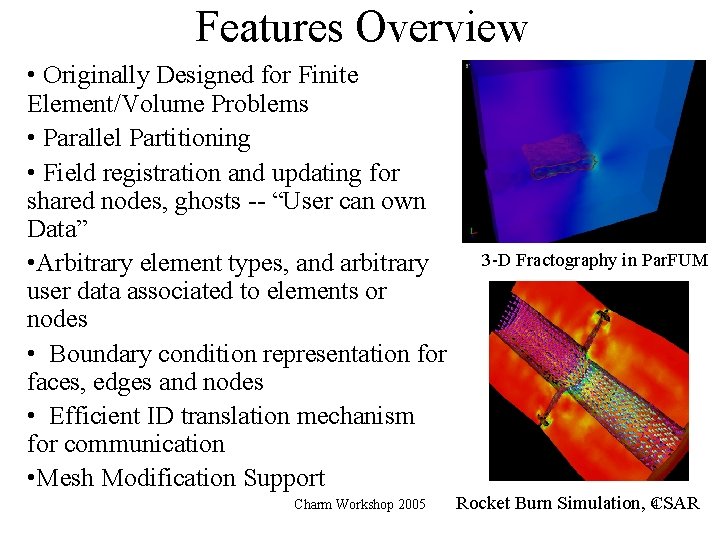 Features Overview

• Originally Designed for Finite Element/Volume Problems

• Parallel Partitioning

• Field registration and updating for shared nodes, ghosts -- “User can own Data”

•Arbitrary element types, and arbitrary user data associated to elements or nodes

• Boundary condition representation for faces, edges and nodes

• Efficient ID translation mechanism for communication

•Mesh Modification Support

3-D Fractography in ParFUM

Rocket Burn Simulation, CSAR

Charm Workshop 2005